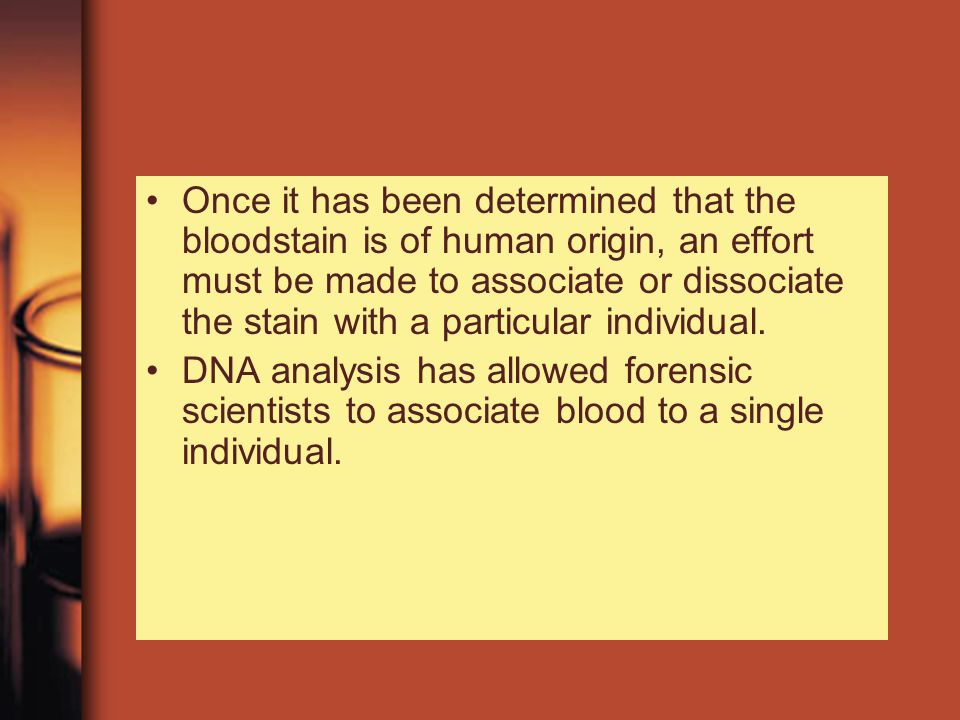 • Once it has been determined that the bloodstain is of human origin, an effort must be made to associate or dissociate the stain with a particular individual.
• DNA analysis has allowed forensic scientists to associate blood to a single individual.